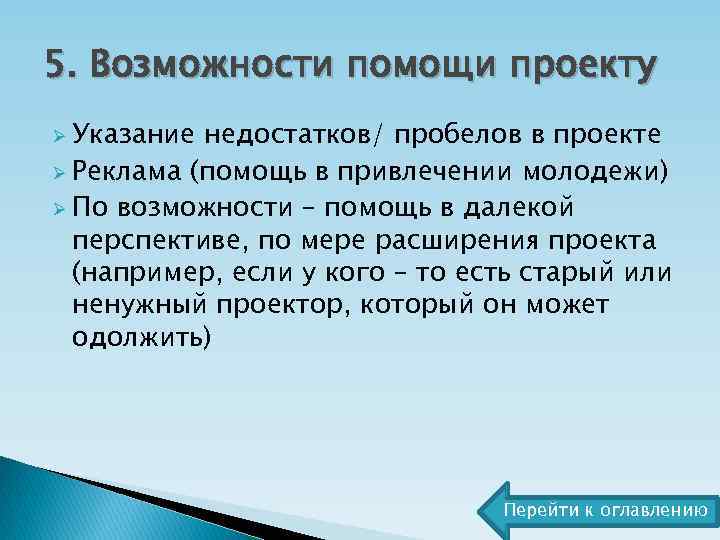 5. Возможности помощи проекту

Указание недостатков/ пробелов в проекте
Реклама (помощь в привлечении молодежи)
По возможности – помощь в далекой перспективе, по мере расширения проекта (например, если у кого – то есть старый или ненужный проектор, который он может одолжить)

Перейти к оглавлению